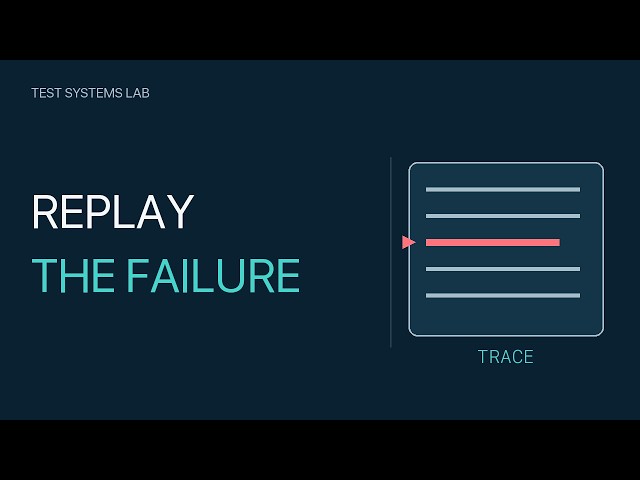 TEST SYSTEMS LAB

REPLAY
THE FAILURE

TRACE